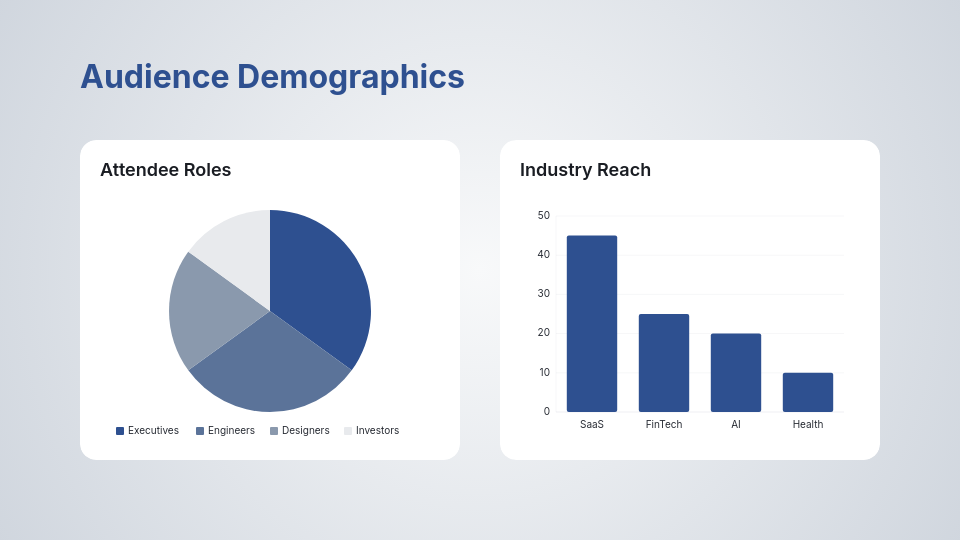 Audience Demographics

Attendee Roles

Executives Engineers Designers Investors

Industry Reach

50
40
30
20
10
0

SaaS FinTech AI Health